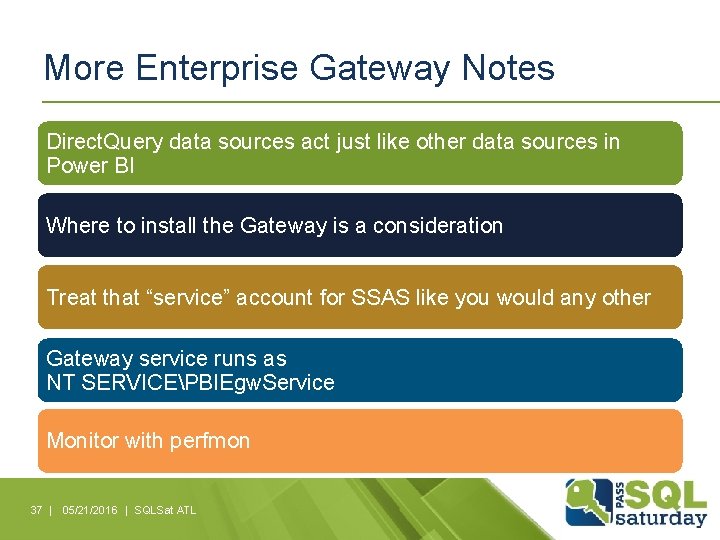 More Enterprise Gateway Notes

DirectQuery data sources act just like other data sources in Power BI

Where to install the Gateway is a consideration

Treat that “service” account for SSAS like you would any other

Gateway service runs as NT SERVICE\PBIEgwService

Monitor with perfmon

37 | 05/21/2016 | SQLSat ATL

PASS SQL saturday